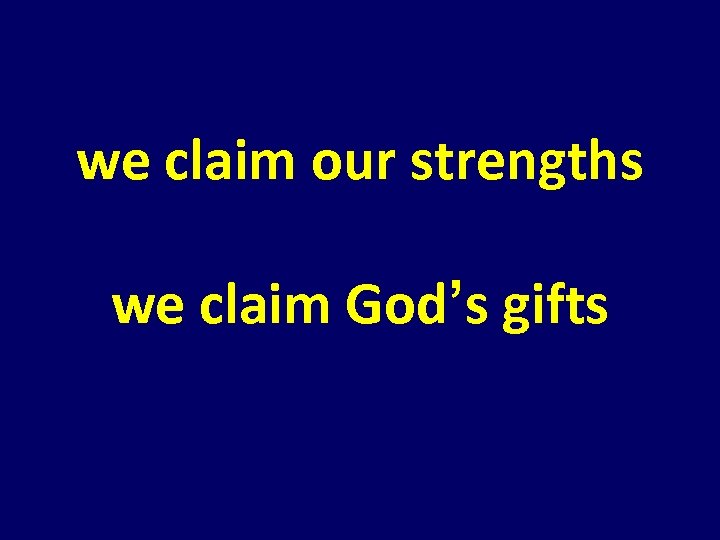 we claim our strengths

we claim God’s gifts